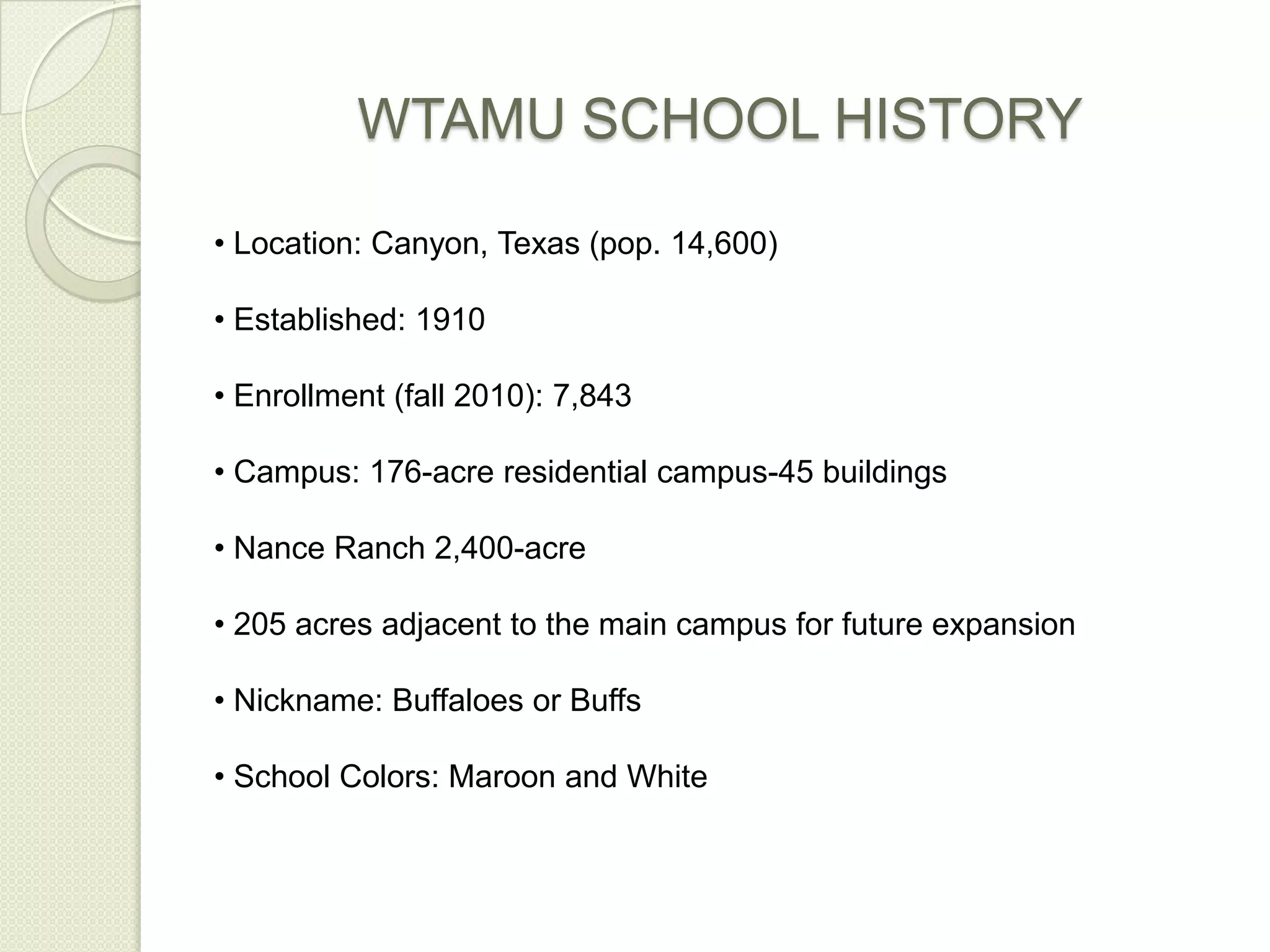 WTAMU SCHOOL HISTORY

• Location: Canyon, Texas (pop. 14,600)

• Established: 1910

• Enrollment (fall 2010): 7,843

• Campus: 176-acre residential campus-45 buildings

• Nance Ranch 2,400-acre

• 205 acres adjacent to the main campus for future expansion

• Nickname: Buffaloes or Buffs

• School Colors: Maroon and White